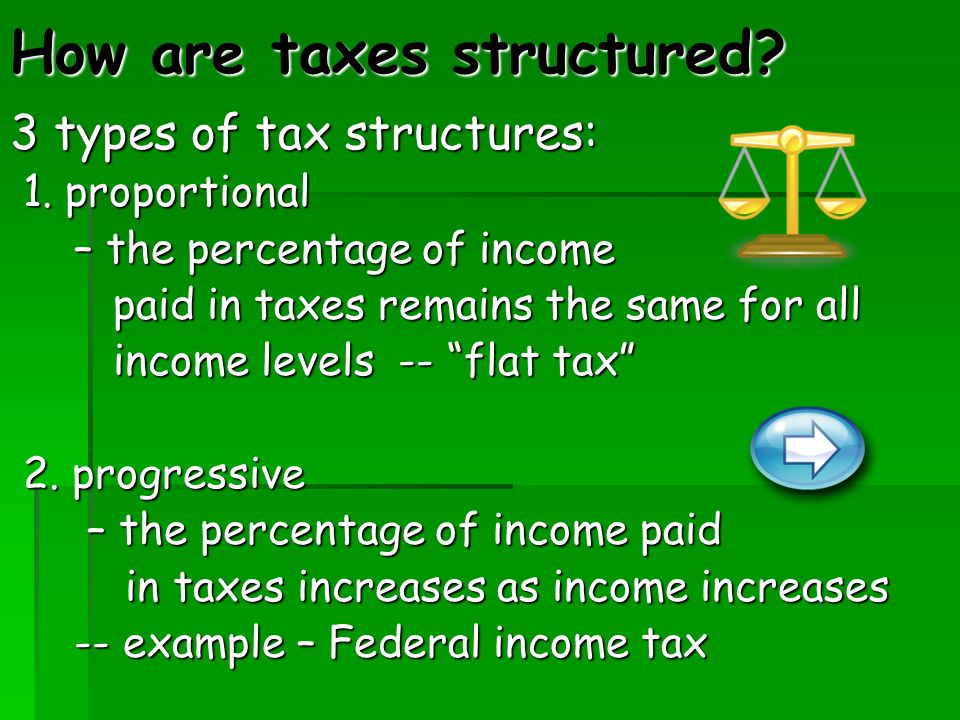 How are taxes structured?

3 types of tax structures:

1. proportional

– the percentage of income paid in taxes remains the same for all income levels -- “flat tax”

2. progressive

– the percentage of income paid in taxes increases as income increases

-- example – Federal income tax